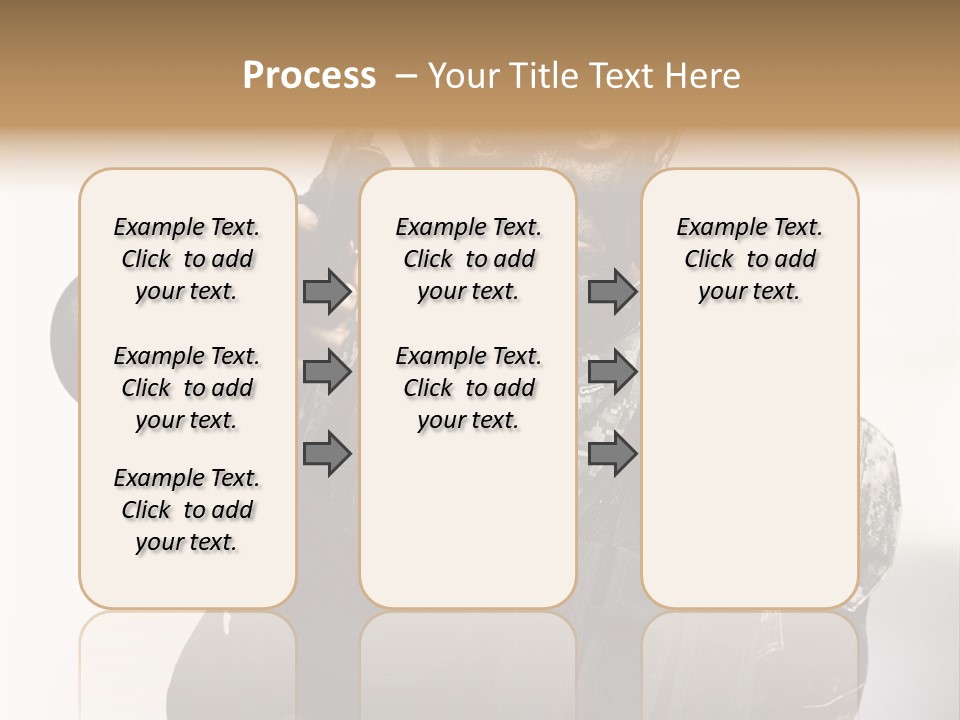 Process – Your Title Text Here

Example Text. Click to add your text.

Example Text. Click to add your text.

Example Text. Click to add your text.

Example Text. Click to add your text.

Example Text. Click to add your text.

Example Text. Click to add your text.